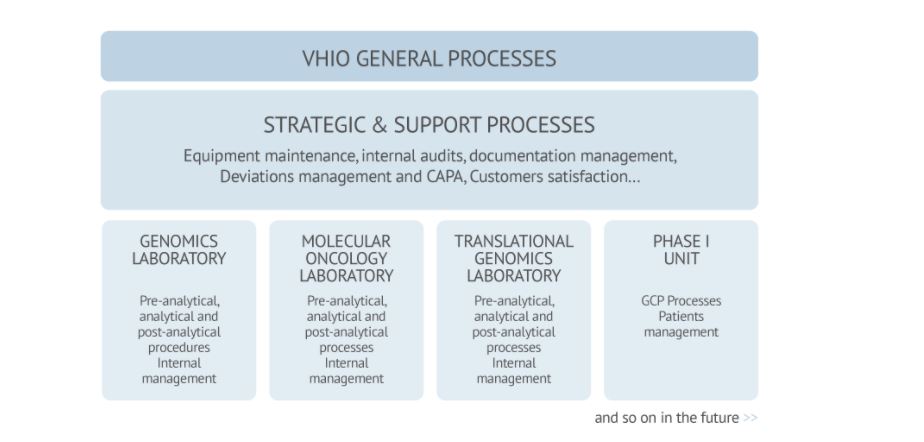 VHIO GENERAL PROCESSES

STRATEGIC & SUPPORT PROCESSES

Equipment maintenance, internal audits, documentation management, Deviations management and CAPA, Customers satisfaction...

GENOMICS LABORATORY

Pre-analytical, analytical and post-analytical procedures Internal management

MOLECULAR ONCOLOGY LABORATORY

Pre-analytical, analytical and post-analytical processes Internal management

TRANSLATIONAL GENOMICS LABORATORY

Pre-analytical, analytical and post-analytical processes Internal management

PHASE I UNIT

GCP Processes Patients management

and so on in the future >>